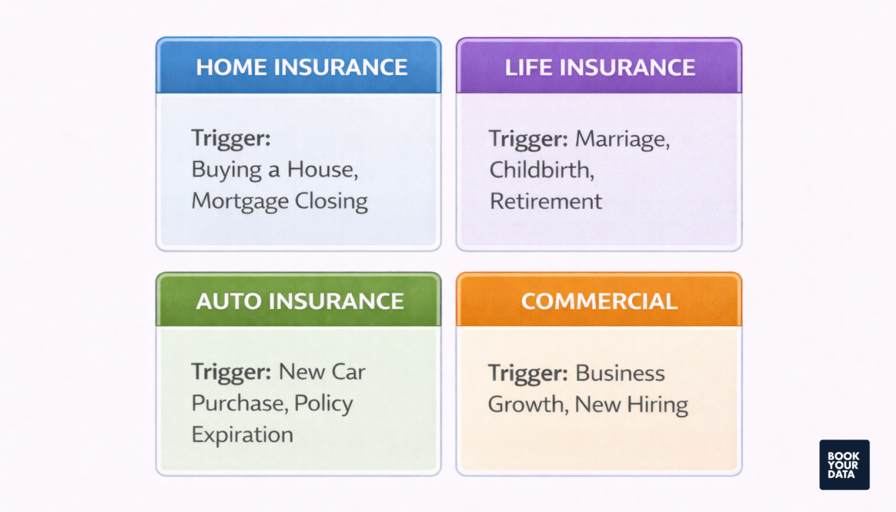 HOME INSURANCE

Trigger: Buying a House, Mortgage Closing

LIFE INSURANCE

Trigger: Marriage, Childbirth, Retirement

AUTO INSURANCE

Trigger: New Car Purchase, Policy Expiration

COMMERCIAL

Trigger: Business Growth, New Hiring

BOOK YOUR DATA